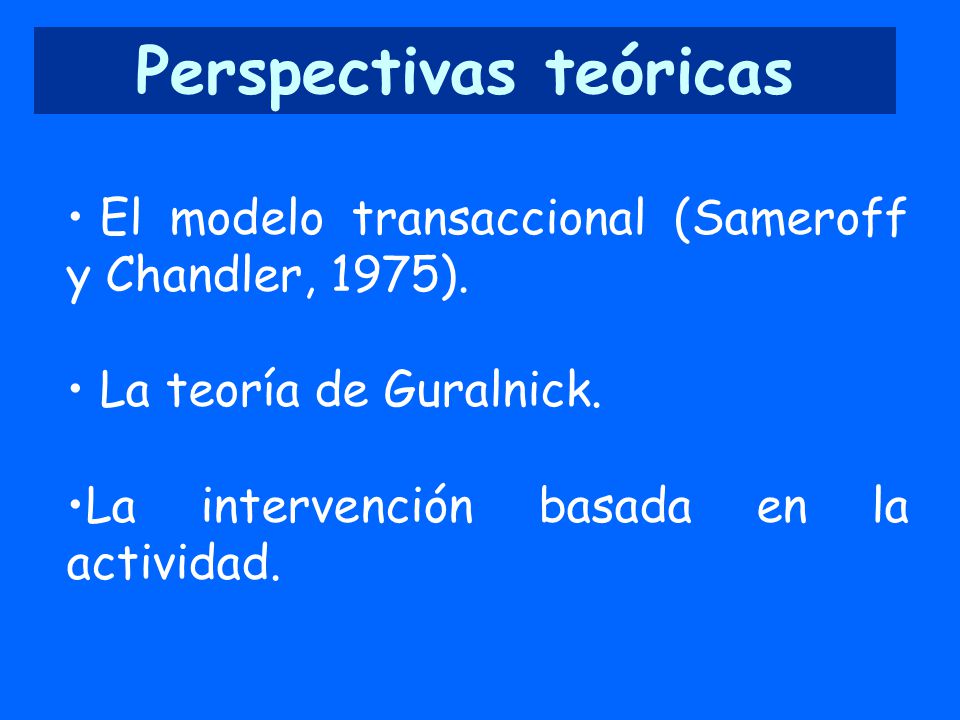 Perspectivas teóricas

• El modelo transaccional (Sameroff y Chandler, 1975).

• La teoría de Guralnick.

•La intervención basada en la actividad.